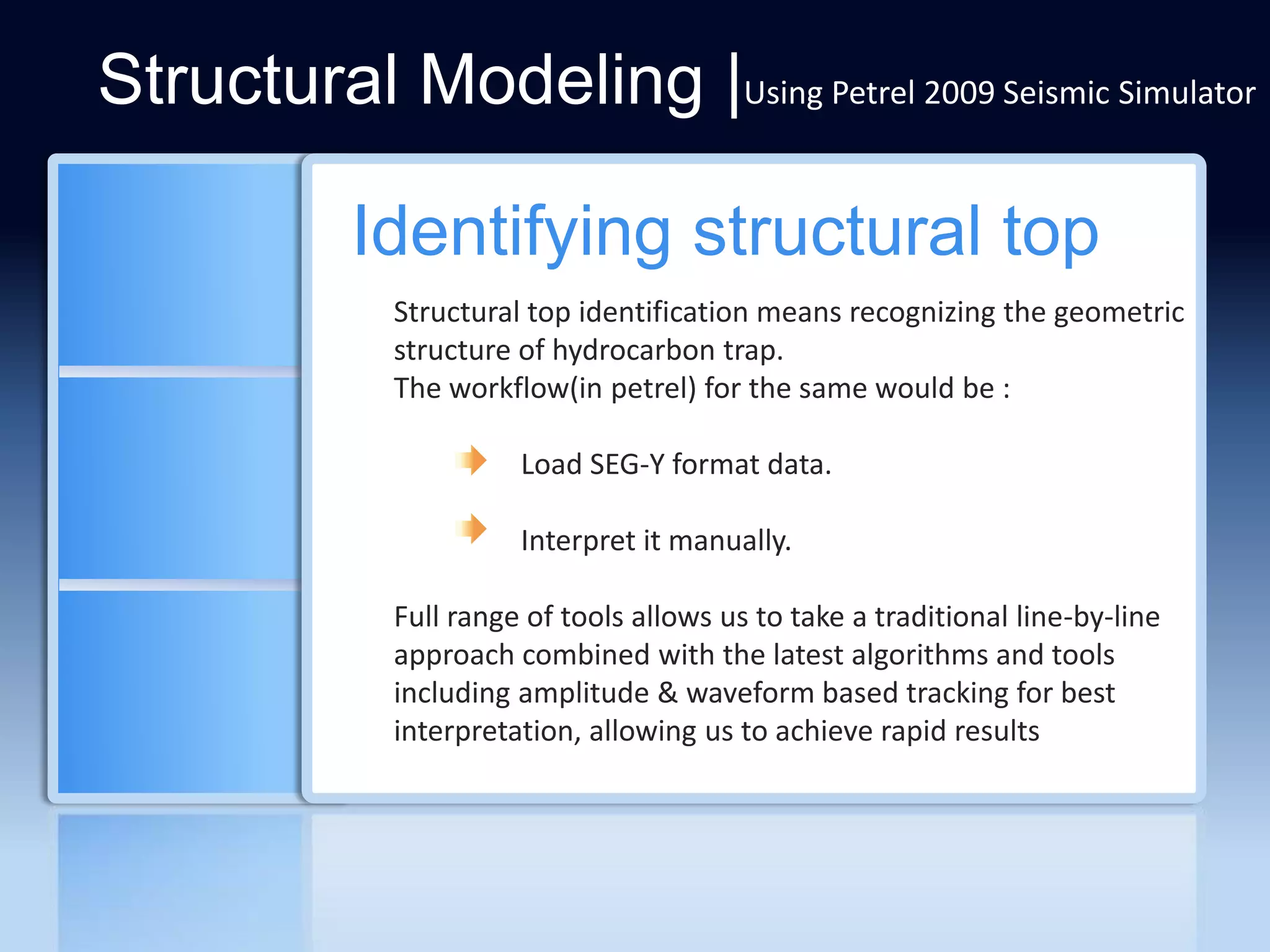 Structural Modeling |Using Petrel 2009 Seismic Simulator

Identifying structural top

Structural top identification means recognizing the geometric structure of hydrocarbon trap.
The workflow(in petrel) for the same would be :

Load SEG-Y format data.

Interpret it manually.

Full range of tools allows us to take a traditional line-by-line approach combined with the latest algorithms and tools including amplitude & waveform based tracking for best interpretation, allowing us to achieve rapid results